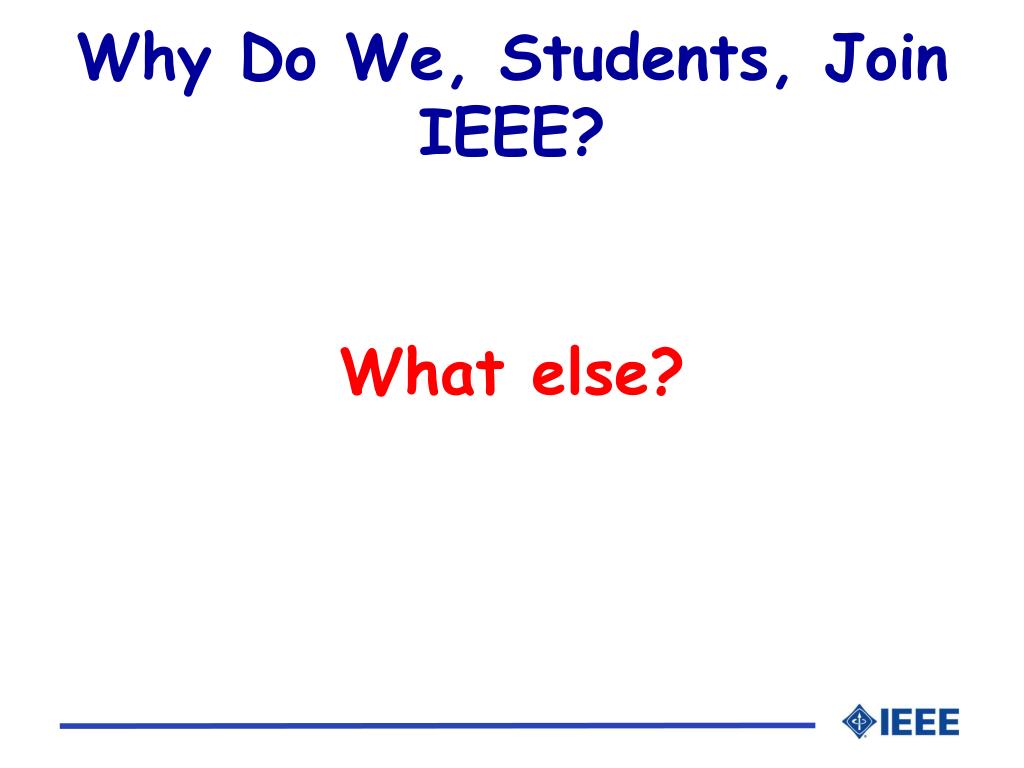 Why Do We, Students, Join IEEE?

What else?

IEEE